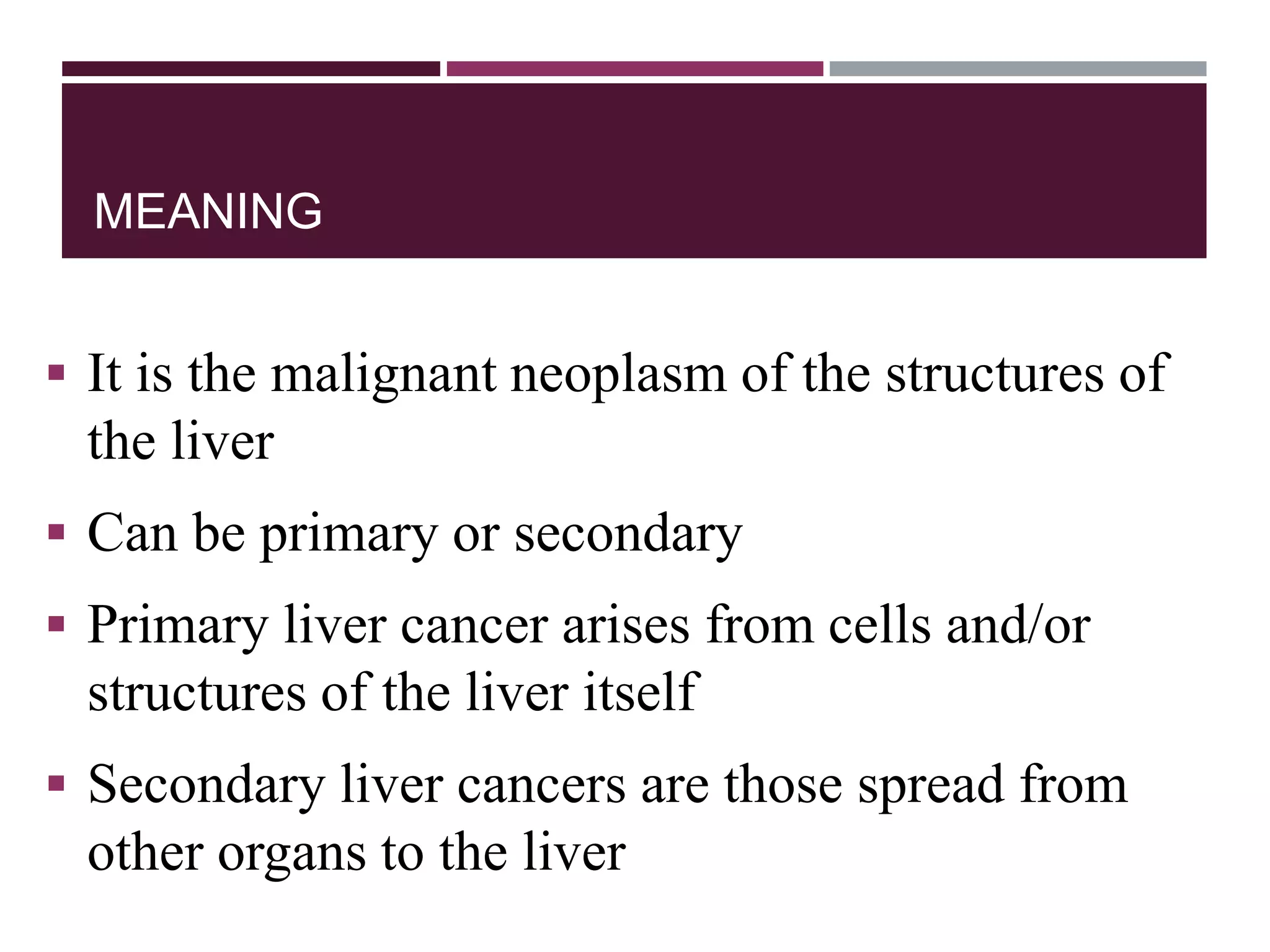 MEANING

▪ It is the malignant neoplasm of the structures of the liver

▪ Can be primary or secondary

▪ Primary liver cancer arises from cells and/or structures of the liver itself

▪ Secondary liver cancers are those spread from other organs to the liver